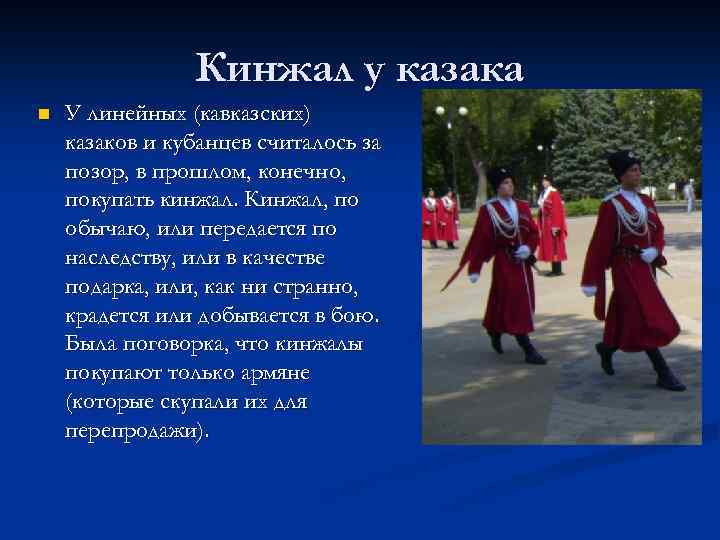 Кинжал у казака

У линейных (кавказских) казаков и кубанцев считалось за позор, в прошлом, конечно, покупать кинжал. Кинжал, по обычаю, или передается по наследству, или в качестве подарка, или, как ни странно, крадется или добывается в бою. Была поговорка, что кинжалы покупают только армяне (которые скупали их для перепродажи).